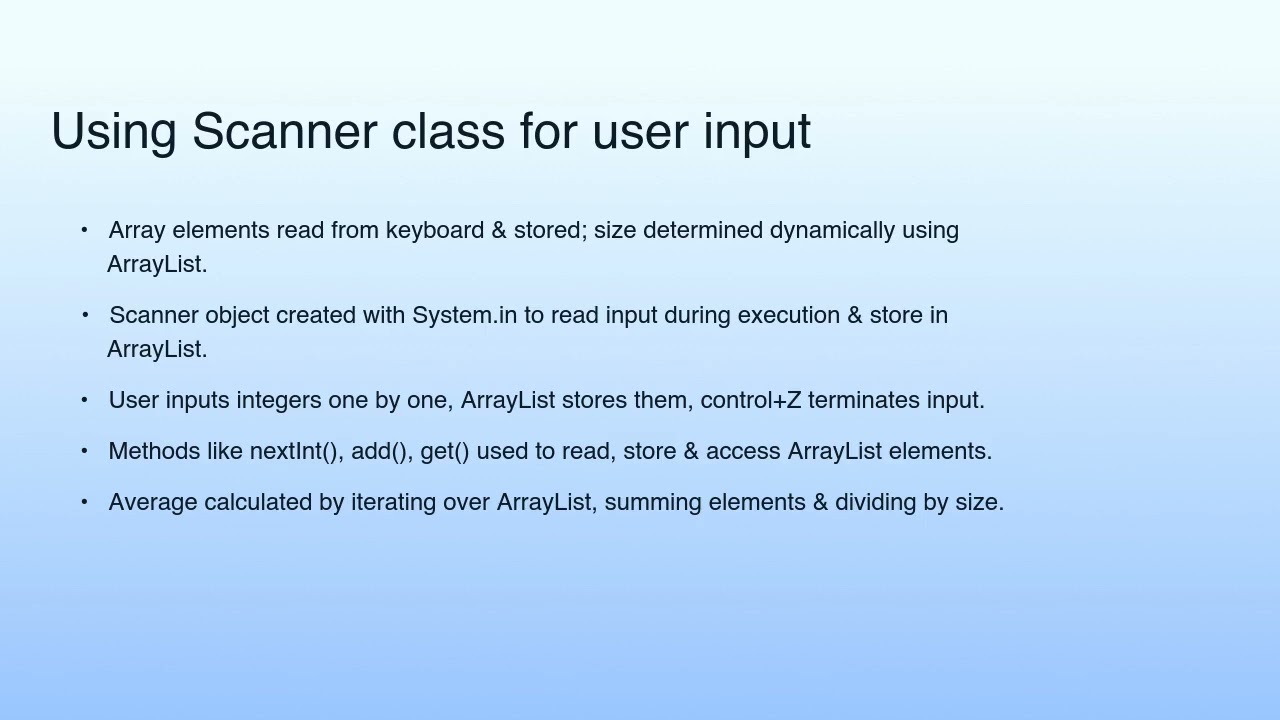 Using Scanner class for user input

• Array elements read from keyboard & stored; size determined dynamically using ArrayList.

• Scanner object created with System.in to read input during execution & store in ArrayList.

• User inputs integers one by one, ArrayList stores them, control+Z terminates input.

• Methods like nextInt(), add(), get() used to read, store & access ArrayList elements.

• Average calculated by iterating over ArrayList, summing elements & dividing by size.